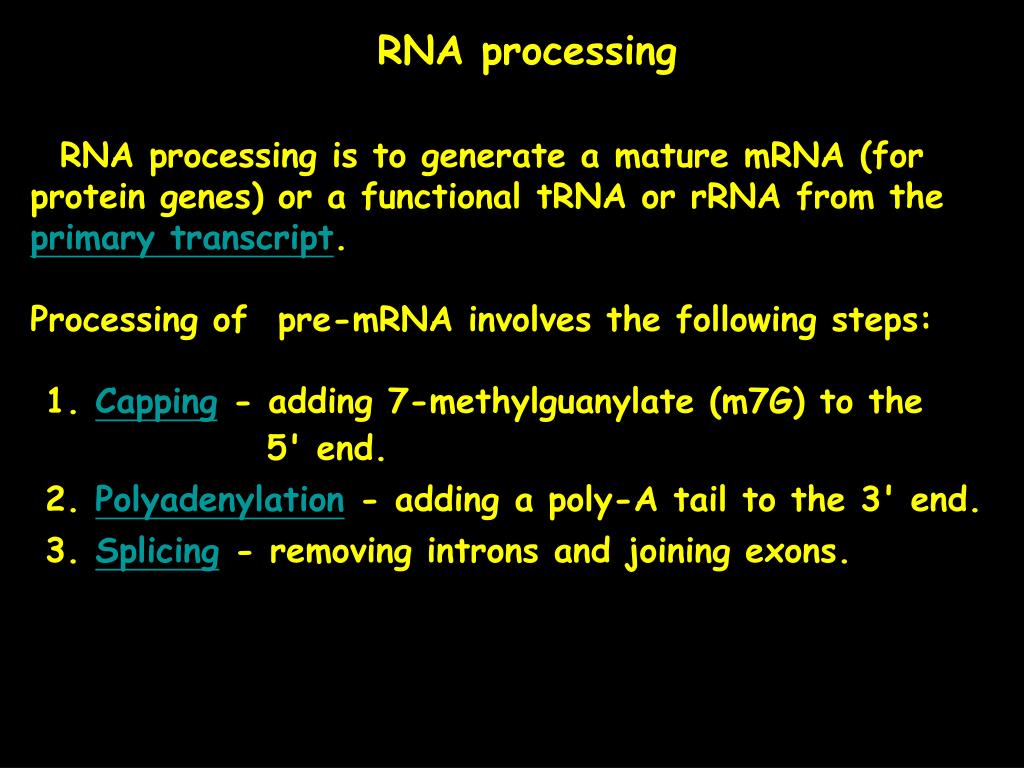 RNA processing

RNA processing is to generate a mature mRNA (for protein genes) or a functional tRNA or rRNA from the primary transcript.

Processing of pre-mRNA involves the following steps:

1. Capping - adding 7-methylguanylate (m7G) to the 5' end.
2. Polyadenylation - adding a poly-A tail to the 3' end.
3. Splicing - removing introns and joining exons.